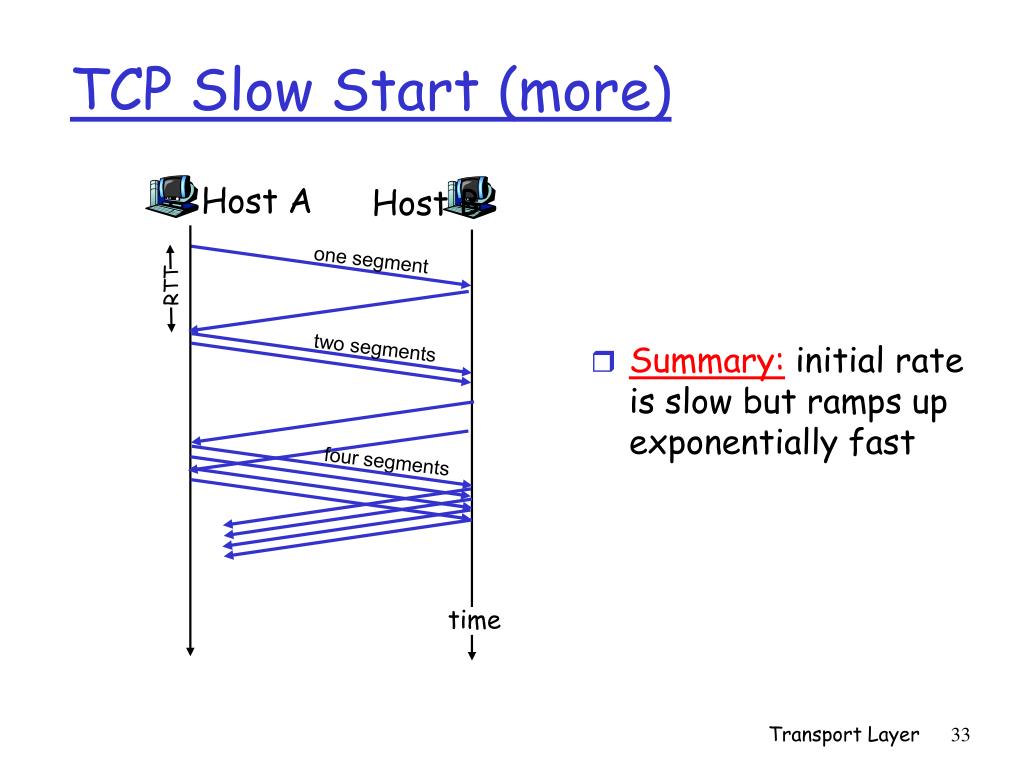 TCP Slow Start (more)

Host A

Host B

RTT

one segment

two segments

four segments

time

Summary: initial rate is slow but ramps up exponentially fast

Transport Layer 33